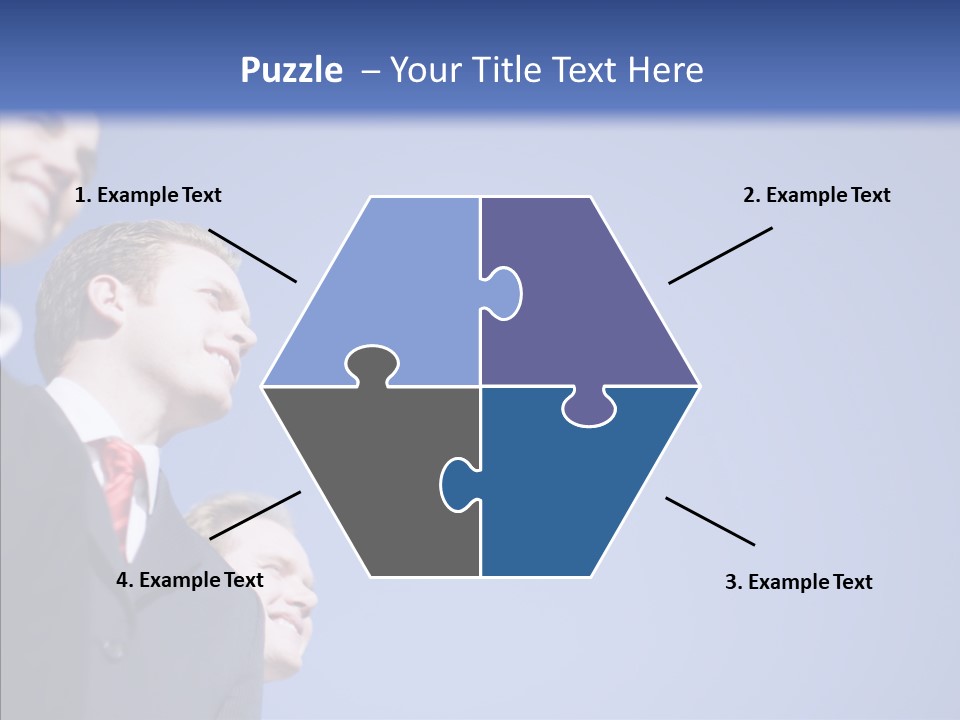 Puzzle – Your Title Text Here

1. Example Text

2. Example Text

4. Example Text

3. Example Text